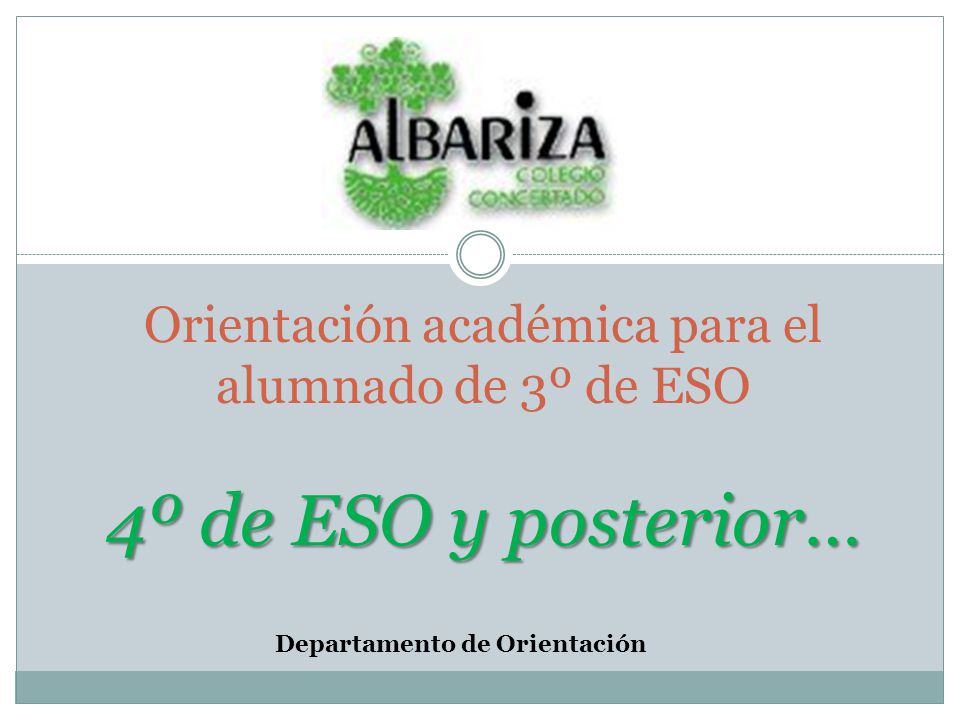 ALBARIZA
COLEGIO
CONCERTADO

Orientación académica para el alumnado de 3º de ESO

4º de ESO y posterior…

Departamento de Orientación